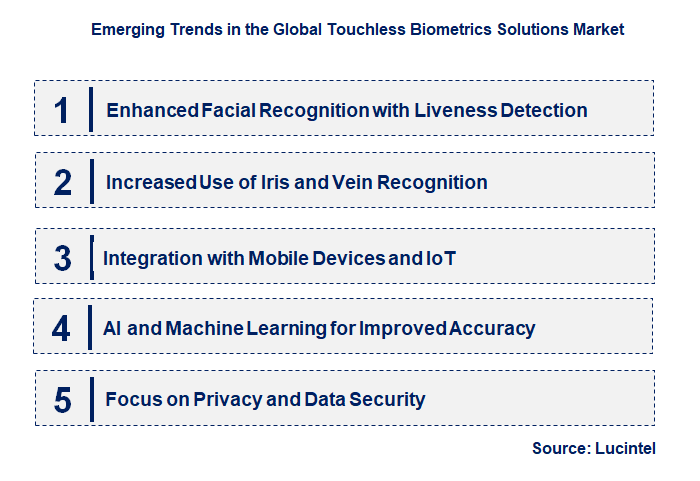 Emerging Trends in the Global Touchless Biometrics Solutions Market

1 Enhanced Facial Recognition with Liveness Detection

2 Increased Use of Iris and Vein Recognition

3 Integration with Mobile Devices and IoT

4 AI and Machine Learning for Improved Accuracy

5 Focus on Privacy and Data Security

Source: Lucintel